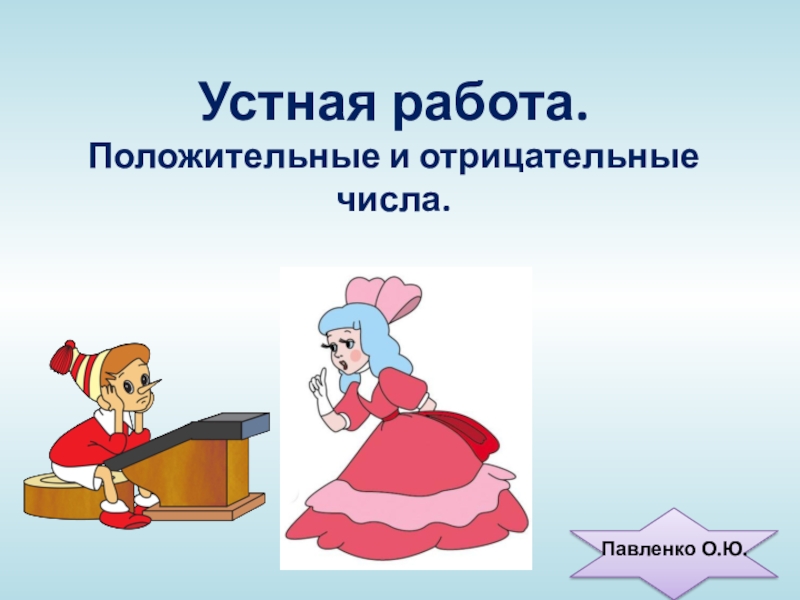 Устная работа.

Положительные и отрицательные числа.

Павленко О.Ю.